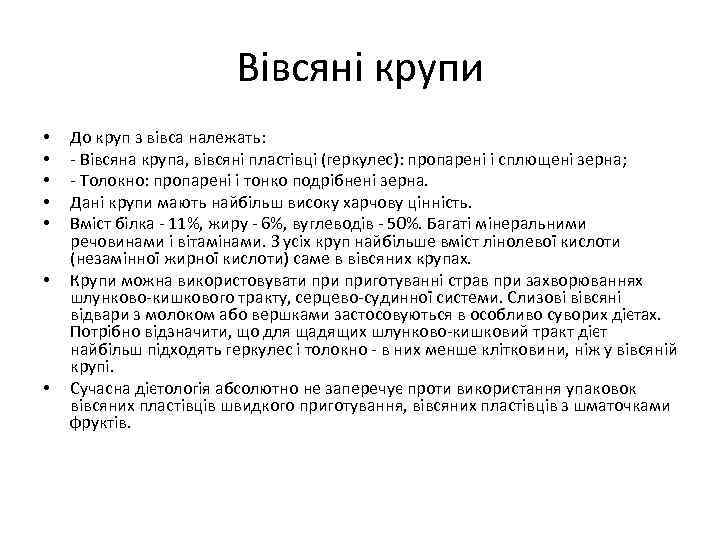 Вівсяні крупи

• До круп з вівса належать:
• - Вівсяна крупа, вівсяні пластівці (геркулес): пропарені і сплющені зерна;
• - Толокно: пропарені і тонко подрібнені зерна.
• Дані крупи мають найбільш високу харчову цінність.
• Вміст білка - 11%, жиру - 6%, вуглеводів - 50%. Багаті мінеральними речовинами і вітамінами. З усіх круп найбільше вміст лінолевої кислоти (незамінної жирної кислоти) саме в вівсяних крупах.
• Крупи можна використовувати при приготуванні страв при захворюваннях шлунково-кишкового тракту, серцево-судинної системи. Слизові вівсяні відвари з молоком або вершками застосовуються в особливо суворих дієтах. Потрібно відзначити, що для щадящих шлунково-кишковий тракт дієт найбільш підходять геркулес і толокно - в них менше клітковини, ніж у вівсяній крупі.
• Сучасна дієтологія абсолютно не заперечує проти використання упаковок вівсяних пластівців швидкого приготування, вівсяних пластівців з шматочками фруктів.